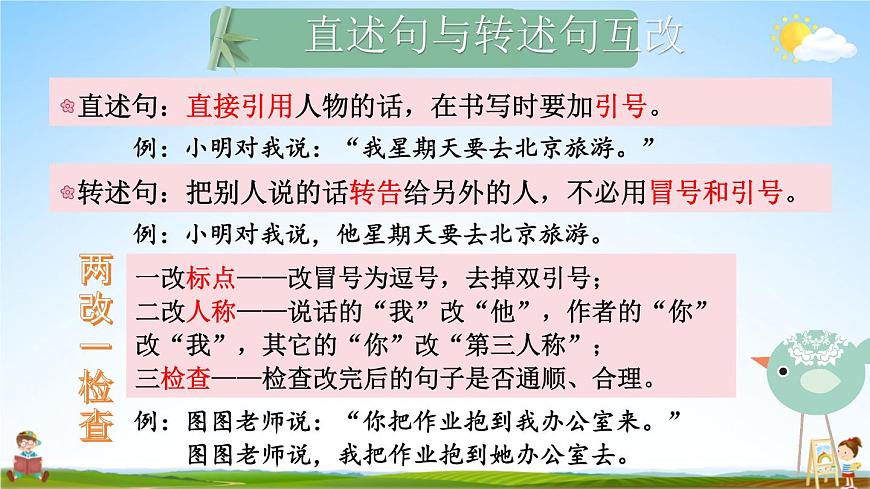 直述句与转述句互改

直述句：直接引用人物的话，在书写时要加引号。

例：小明对我说：“我星期天要去北京旅游。”

转述句：把别人说的话转告给另外的人，不必用冒号和引号。

例：小明对我说，他星期天要去北京旅游。

两改一检查

一改标点——改冒号为逗号，去掉双引号；
二改人称——说话的“我”改“他”，作者的“你”改“我”，其它的“你”改“第三人称”；
三检查——检查改完后的句子是否通顺、合理。

例：图图老师说：“你把作业抱到我办公室来。”
图图老师说，我把作业抱到她办公室去。